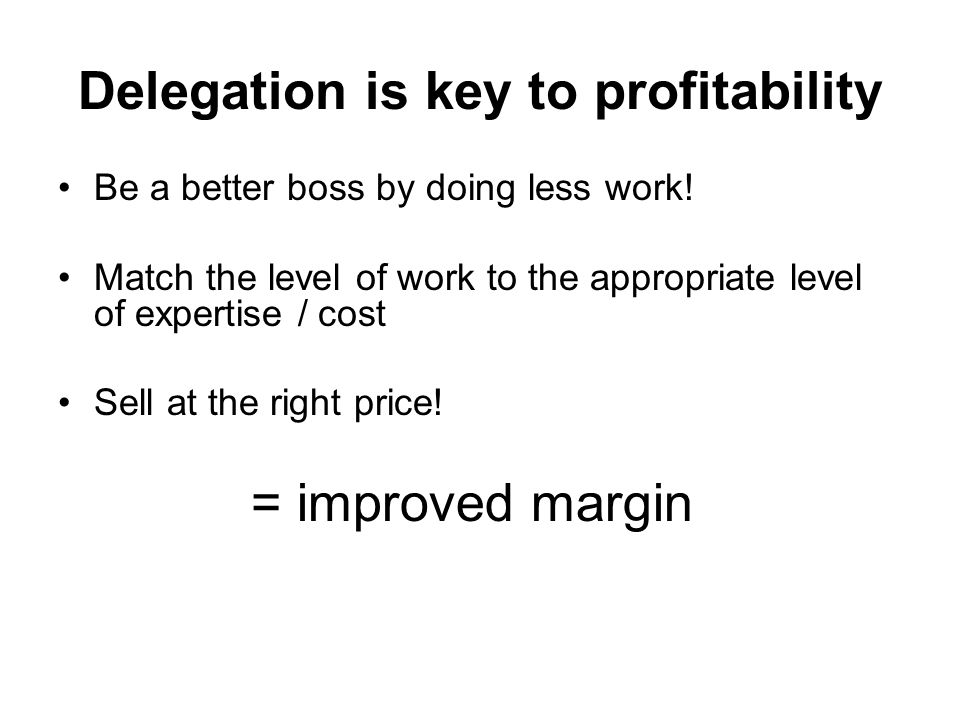 Delegation is key to profitability

• Be a better boss by doing less work!

• Match the level of work to the appropriate level of expertise / cost

• Sell at the right price!

= improved margin